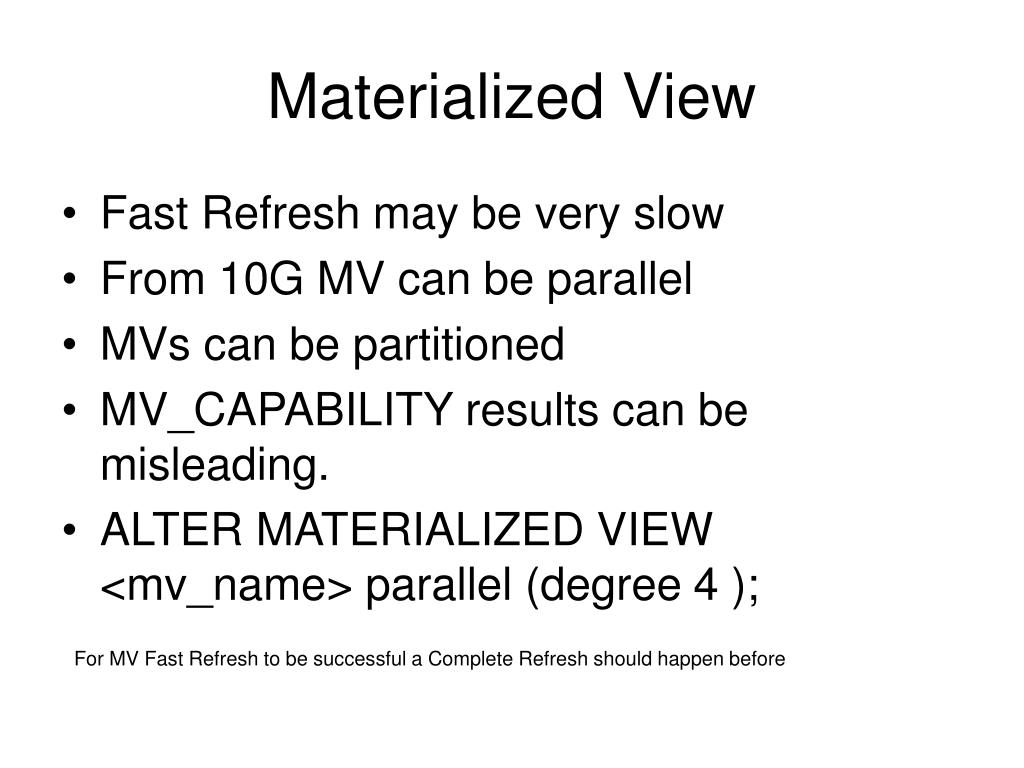 Materialized View

• Fast Refresh may be very slow
• From 10G MV can be parallel
• MVs can be partitioned
• MV_CAPABILITY results can be misleading.
• ALTER MATERIALIZED VIEW <mv_name> parallel (degree 4 );

For MV Fast Refresh to be successful a Complete Refresh should happen before